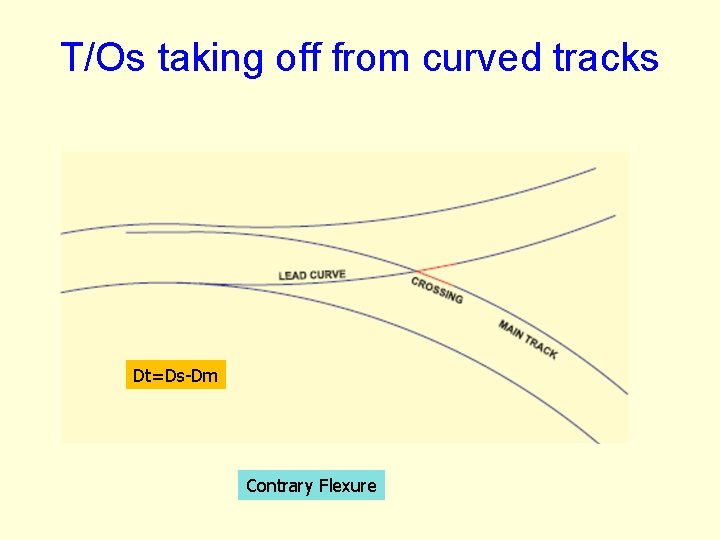 T/Os taking off from curved tracks

LEAD CURVE

CROSSING

MAIN TRACK

Dt=Ds-Dm

Contrary Flexure